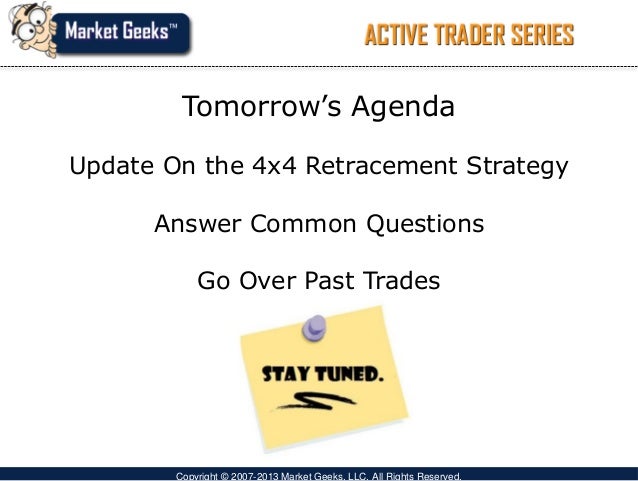 Market Geeks™

ACTIVE TRADER SERIES

Tomorrow's Agenda

Update On the 4x4 Retracement Strategy

Answer Common Questions

Go Over Past Trades

STAY TUNED.

Copyright © 2007-2013 Market Geeks, LLC. All Rights Reserved.